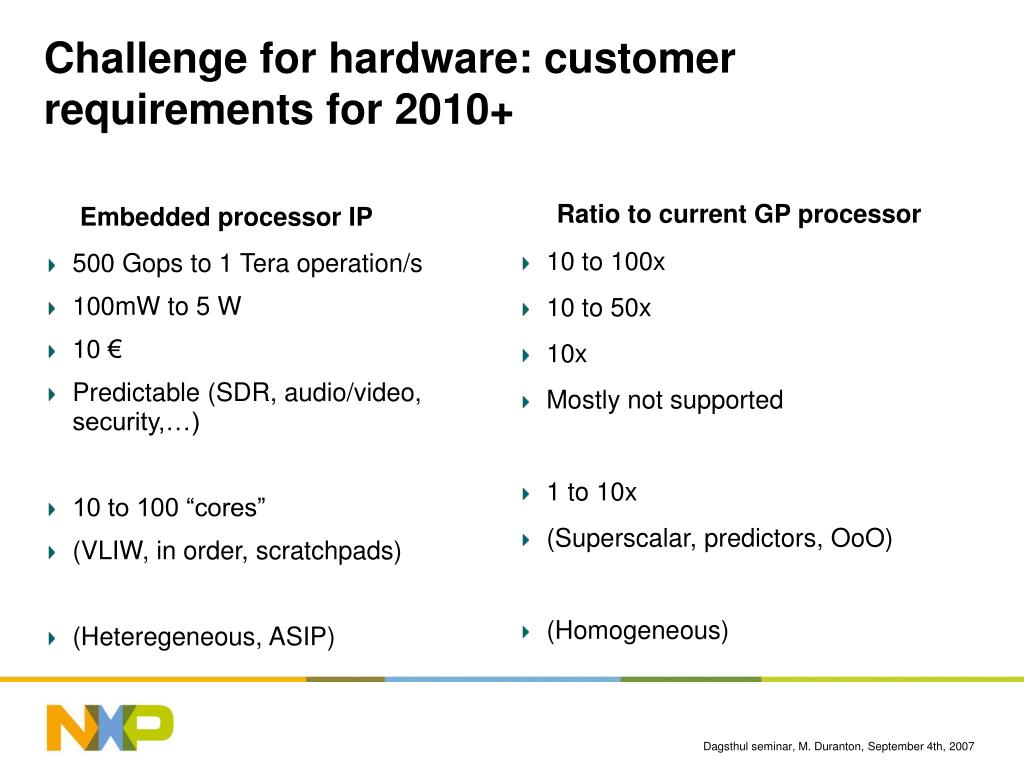 Challenge for hardware: customer requirements for 2010+

Embedded processor IP

500 Gops to 1 Tera operation/s

100mW to 5 W

10 €

Predictable (SDR, audio/video, security,…)

10 to 100 “cores”

(VLIW, in order, scratchpads)

(Heteregeneous, ASIP)

Ratio to current GP processor

10 to 100x

10 to 50x

10x

Mostly not supported

1 to 10x

(Superscalar, predictors, OoO)

(Homogeneous)

NXP

Dagsthul seminar, M. Duranton, September 4th, 2007